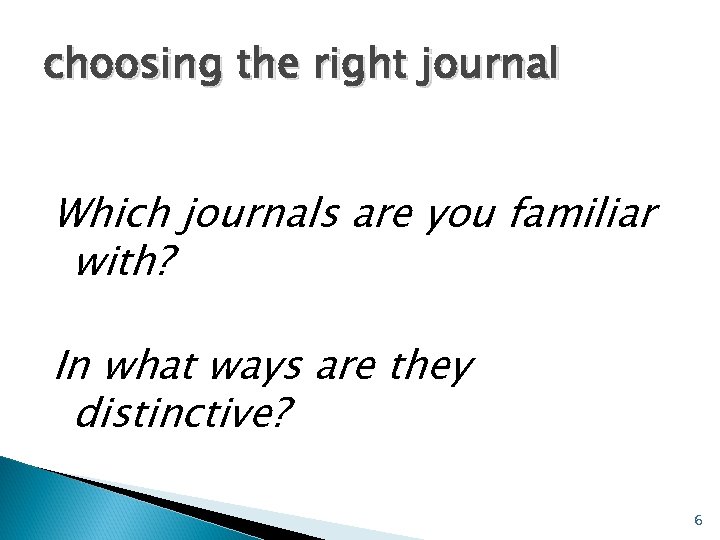 choosing the right journal

Which journals are you familiar with?

In what ways are they distinctive?

6